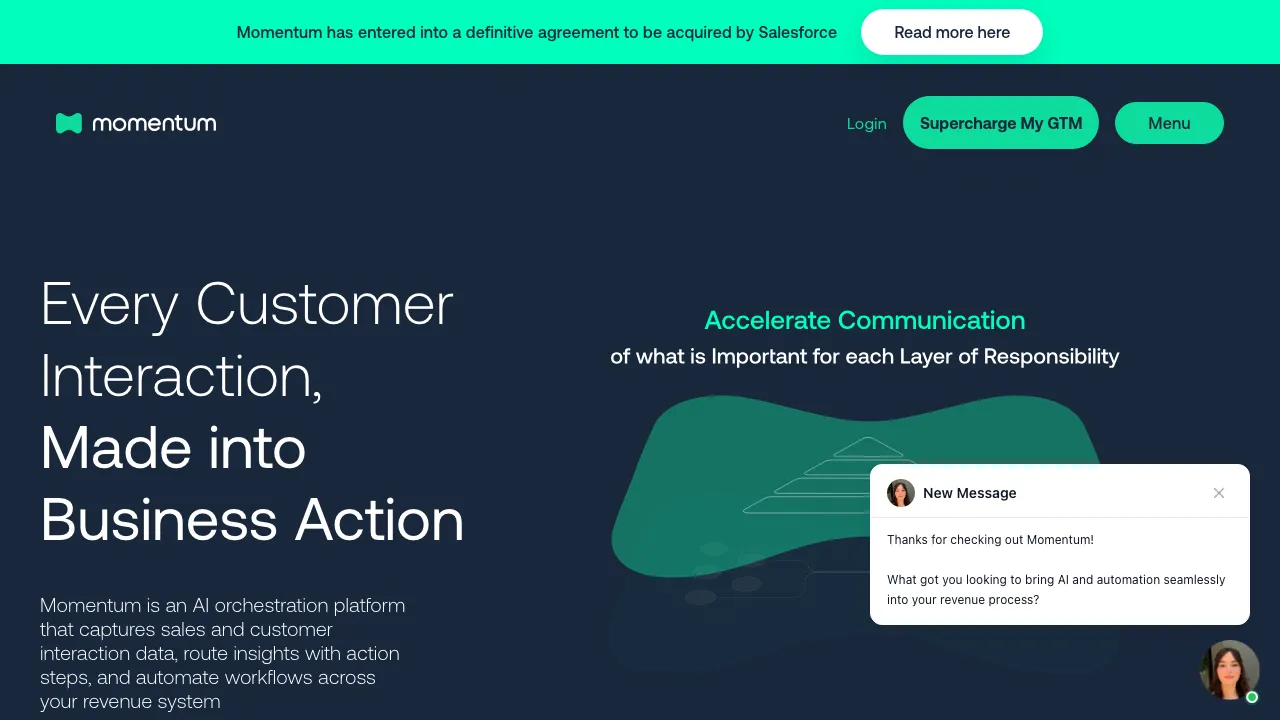 Momentum has entered into a definitive agreement to be acquired by Salesforce

Read more here

momentum

Login

Supercharge My GTM

Menu

Every Customer Interaction,
Made into Business Action

Momentum is an AI orchestration platform that captures sales and customer interaction data, route insights with action steps, and automate workflows across your revenue system

Accelerate Communication
of what is Important for each Layer of Responsibility

New Message

Thanks for checking out Momentum!

What got you looking to bring AI and automation seamlessly into your revenue process?